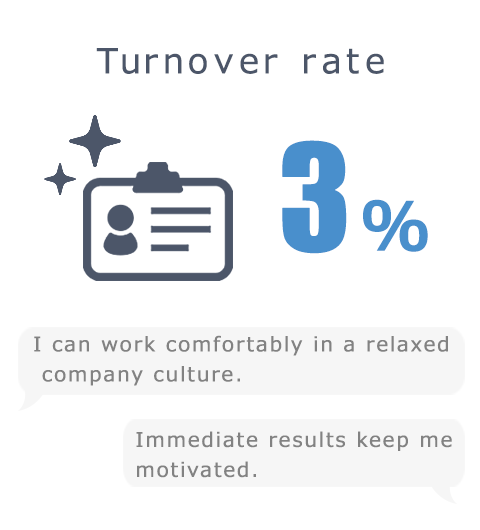 Turnover rate

3%

I can work comfortably in a relaxed company culture.

Immediate results keep me motivated.